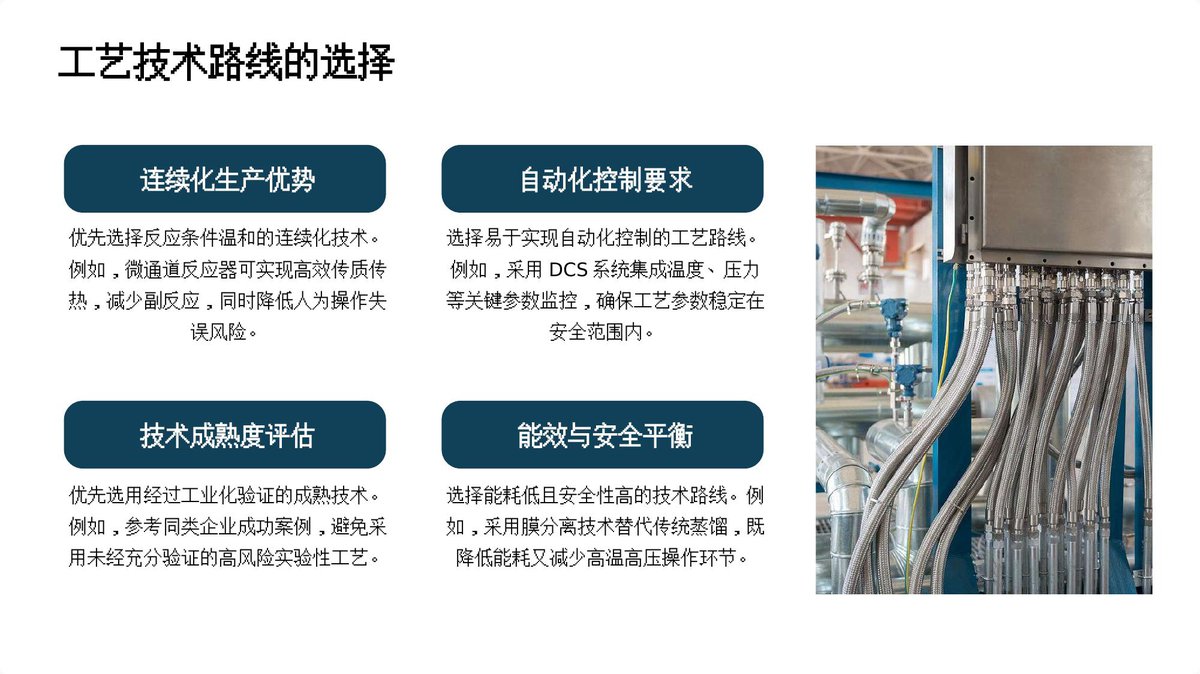 工艺技术路线的选择

连续化生产优势

优先选择反应条件温和的连续化技术。例如，微通道反应器可实现高效传质传热，减少副反应，同时降低人为操作失误风险。

自动化控制要求

选择易于实现自动化控制的工艺路线。例如，采用 DCS 系统集成温度、压力等关键参数监控，确保工艺参数稳定在安全范围内。

技术成熟度评估

优先选用经过工业化验证的成熟技术。例如，参考同类企业成功案例，避免采用未经充分验证的高风险实验性工艺。

能效与安全平衡

选择能耗低且安全性高的技术路线。例如，采用膜分离技术替代传统蒸馏，既降低能耗又减少高温高压操作环节。